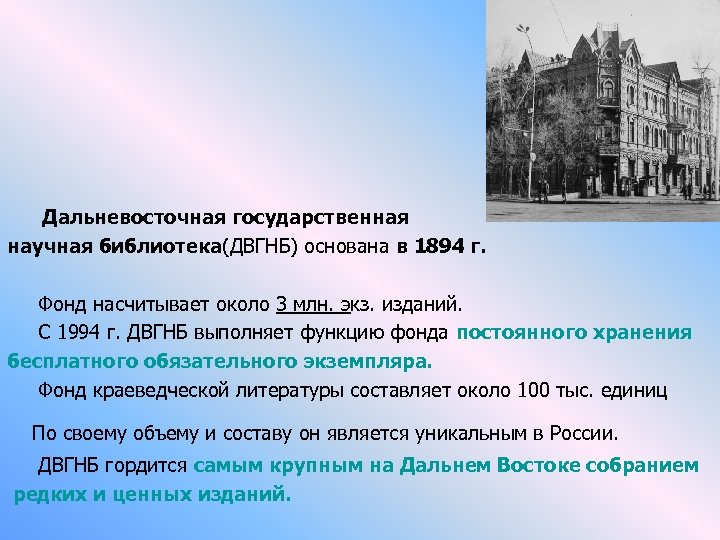 Дальневосточная государственная научная библиотека(ДВГНБ) основана в 1894 г.

Фонд насчитывает около 3 млн. экз. изданий.

С 1994 г. ДВГНБ выполняет функцию фонда постоянного хранения бесплатного обязательного экземпляра.

Фонд краеведческой литературы составляет около 100 тыс. единиц

По своему объему и составу он является уникальным в России.

ДВГНБ гордится самым крупным на Дальнем Востоке собранием редких и ценных изданий.